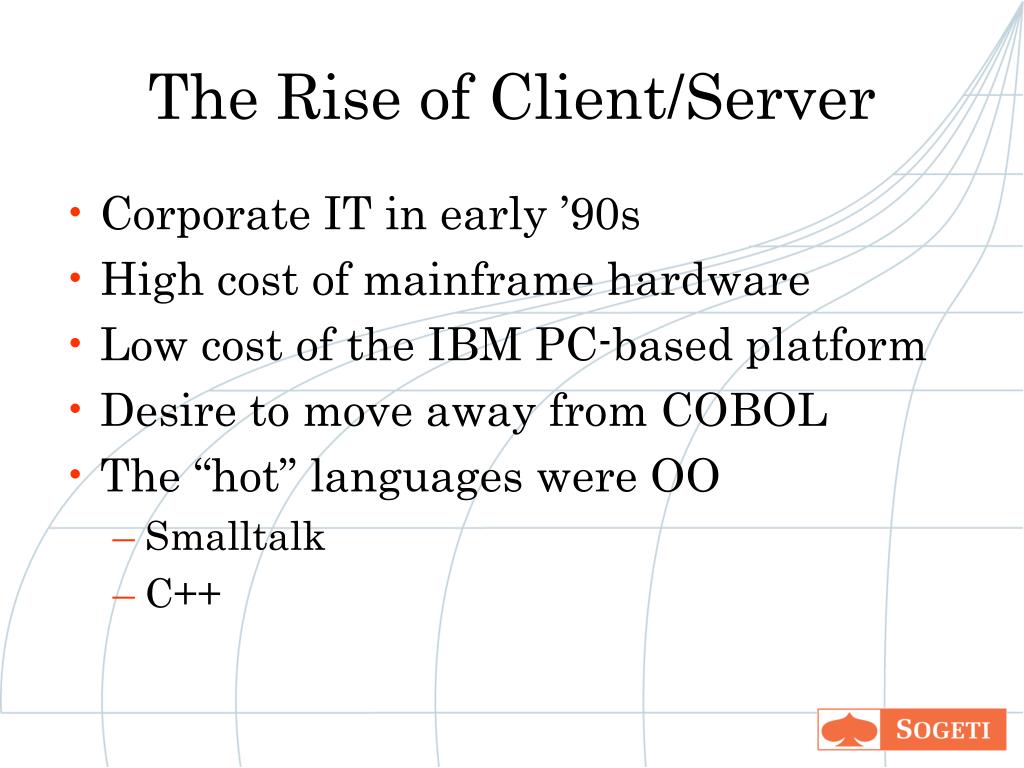 The Rise of Client/Server

• Corporate IT in early ’90s
• High cost of mainframe hardware
• Low cost of the IBM PC-based platform
• Desire to move away from COBOL
• The “hot” languages were OO
– Smalltalk
– C++

SOGETI